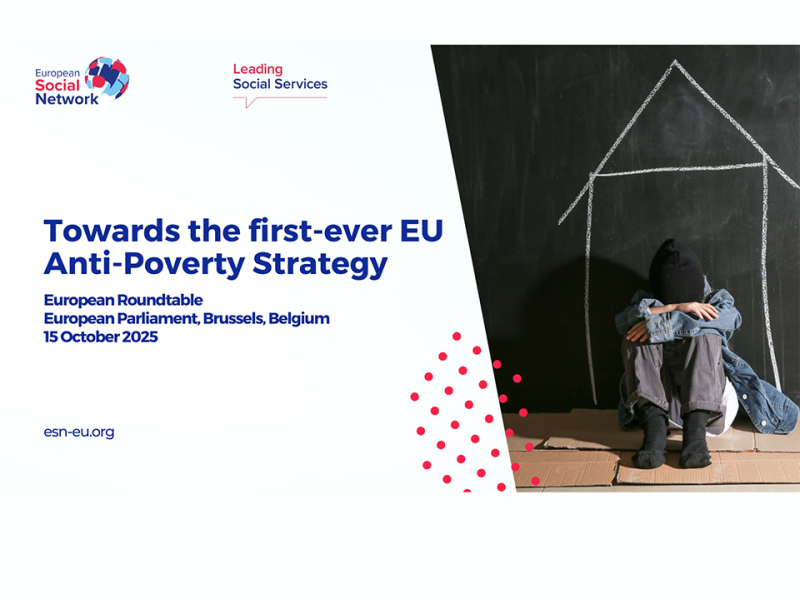 European Social Network

Leading Social Services

Towards the first-ever EU Anti-Poverty Strategy

European Roundtable
European Parliament, Brussels, Belgium
15 October 2025

esn-eu.org